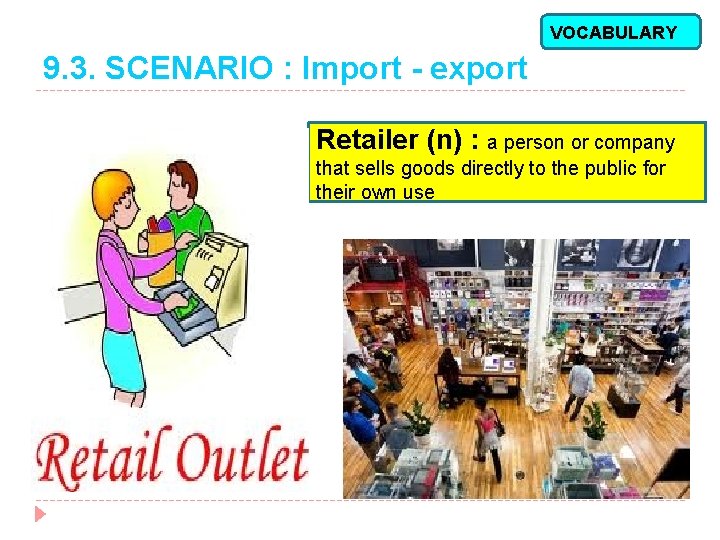 VOCABULARY

9.3. SCENARIO : Import - export

Retailer (n) : a person or company that sells goods directly to the public for their own use

Retail Outlet